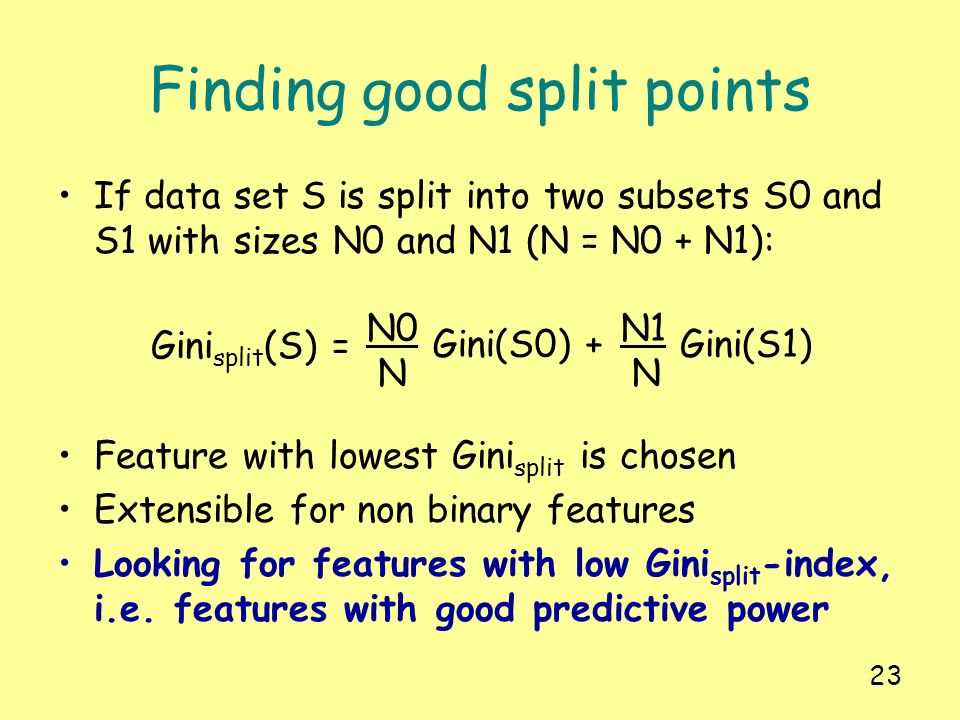 Finding good split points

• If data set S is split into two subsets S0 and S1 with sizes N0 and N1 (N = N0 + N1):

$Gini_{split}(S) = \frac{N0}{N} Gini(S0) + \frac{N1}{N} Gini(S1)$

• Feature with lowest $Gini_{split}$ is chosen
• Extensible for non binary features
• Looking for features with low $Gini_{split}$-index, i.e. features with good predictive power

23